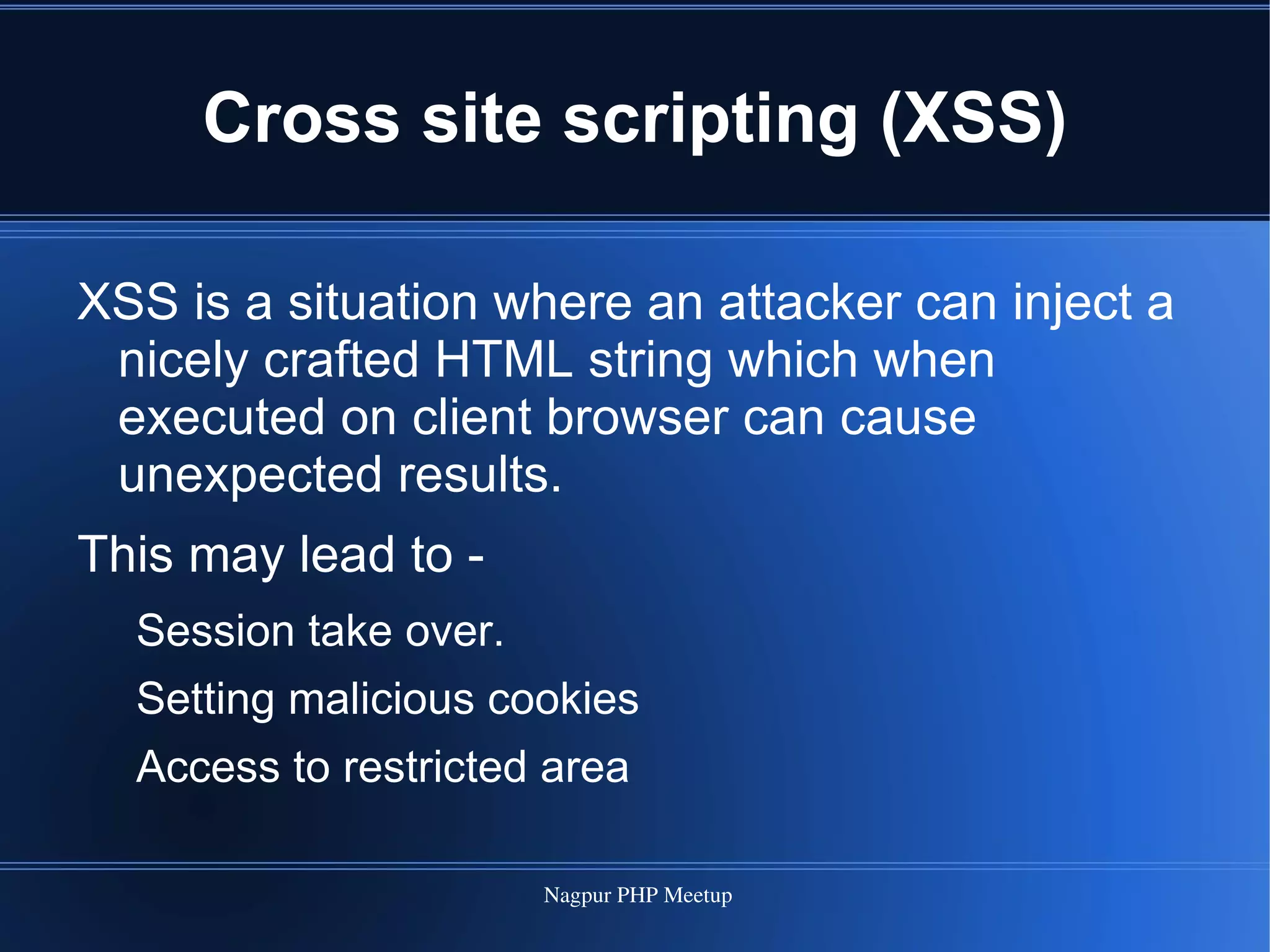 Cross site scripting (XSS)

XSS is a situation where an attacker can inject a nicely crafted HTML string which when executed on client browser can cause unexpected results.

This may lead to -

Session take over.

Setting malicious cookies

Access to restricted area

Nagpur PHP Meetup